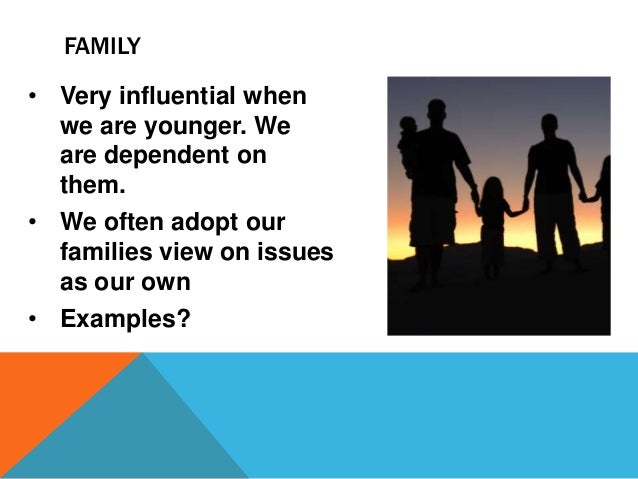 FAMILY

• Very influential when we are younger. We are dependent on them.
• We often adopt our families view on issues as our own
• Examples?